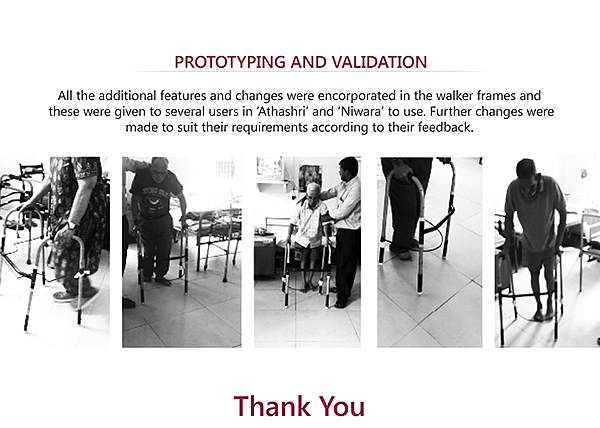 PROTOTYPING AND VALIDATION

All the additional features and changes were encorporated in the walker frames and these were given to several users in 'Athashri' and 'Niwara' to use. Further changes were made to suit their requirements according to their feedback.

Thank You